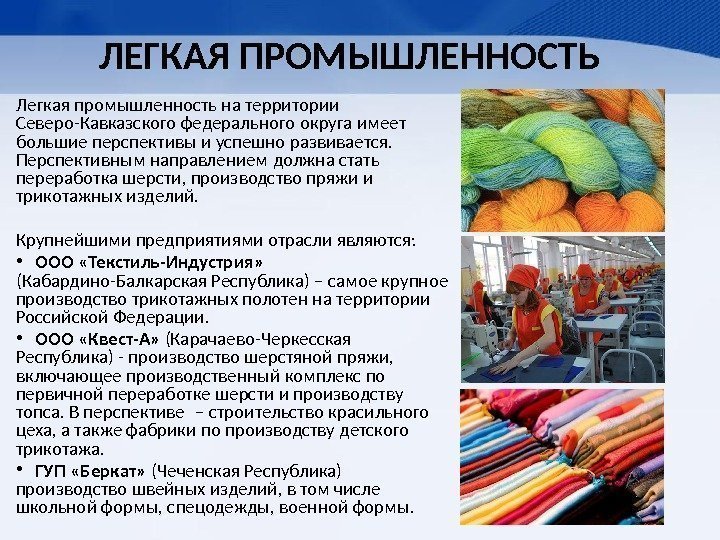 ЛЕГКАЯ ПРОМЫШЛЕННОСТЬ

Легкая промышленность на территории Северо-Кавказского федерального округа имеет большие перспективы и успешно развивается. Перспективным направлением должна стать переработка шерсти, производство пряжи и трикотажных изделий.

Крупнейшими предприятиями отрасли являются:

• ООО «Текстиль-Индустрия» (Кабардино-Балкарская Республика) – самое крупное производство трикотажных полотен на территории Российской Федерации.

• ООО «Квест-А» (Карачаево-Черкесская Республика) - производство шерстяной пряжи, включающее производственный комплекс по первичной переработке шерсти и производству топса. В перспективе – строительство красильного цеха, а также фабрики по производству детского трикотажа.

• ГУП «Беркат» (Чеченская Республика) производство швейных изделий, в том числе школьной формы, спецодежды, военной формы.